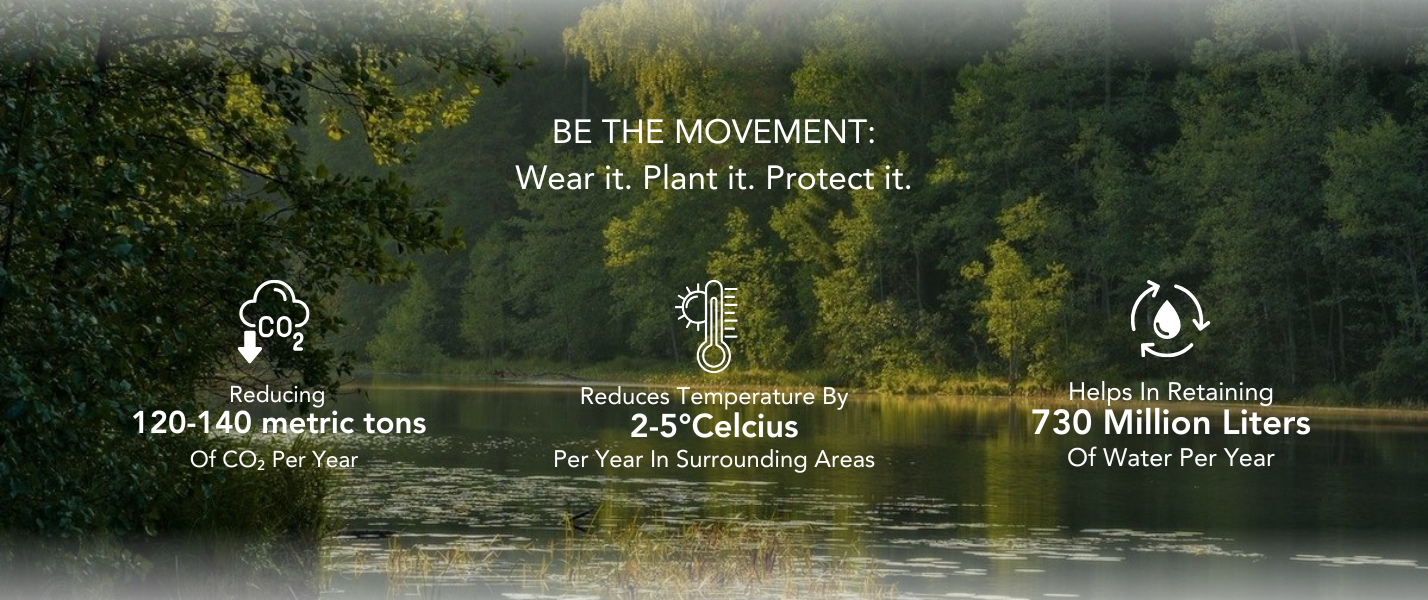 BE THE MOVEMENT:
Wear it. Plant it. Protect it.

$CO_2$

Reducing
120-140 metric tons
Of $CO_2$ Per Year

Reduces Temperature By
2-5°Celcius
Per Year In Surrounding Areas

Helps In Retaining
730 Million Liters
Of Water Per Year